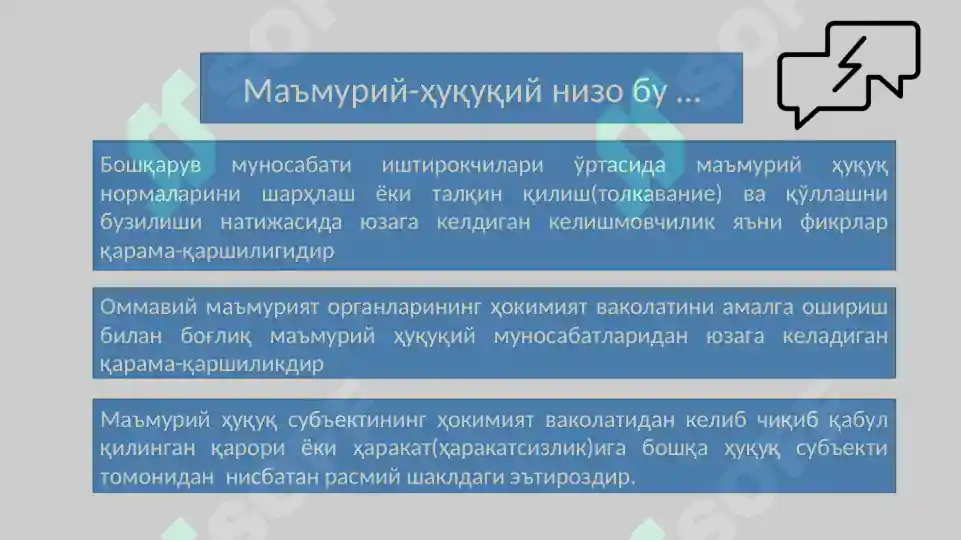 Маъмурий-ҳуқуқий низо бу …

Бошқарув муносабати иштирокчилари ўртасида маъмурий ҳуқуқ нормаларини шарҳлаш ёки талқин қилиш(толкавание) ва қўллашни бузилиши натижасида юзага келдиган келишмовчилик яъни фикрлар қарама-қаршилигидир

Оммавий маъмурият органларининг ҳокимият ваколатини амалга ошириш билан боғлиқ маъмурий ҳуқуқий муносабатларидан юзага келадиган қарама-қаршиликдир

Маъмурий ҳуқуқ субъектининг ҳокимият ваколатидан келиб чиқиб қабул қилинган қарори ёки ҳаракат(ҳаракатсизлик)ига бошқа ҳуқуқ субъекти томонидан нисбатан расмий шаклдаги эътироздир.